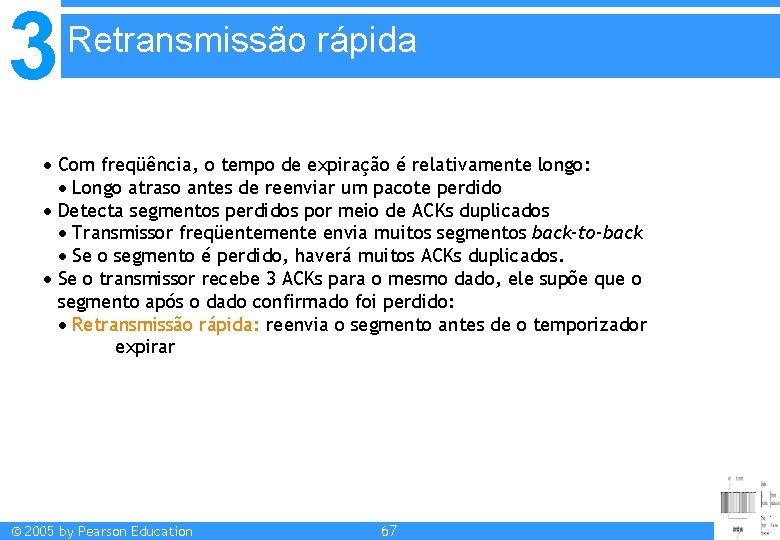 3 Retransmissão rápida

• Com freqüência, o tempo de expiração é relativamente longo:
  • Longo atraso antes de reenviar um pacote perdido
• Detecta segmentos perdidos por meio de ACKs duplicados
  • Transmissor freqüentemente envia muitos segmentos back-to-back
  • Se o segmento é perdido, haverá muitos ACKs duplicados.
• Se o transmissor recebe 3 ACKs para o mesmo dado, ele supõe que o segmento após o dado confirmado foi perdido:
  • Retransmissão rápida: reenvia o segmento antes de o temporizador expirar

© 2005 by Pearson Education 67